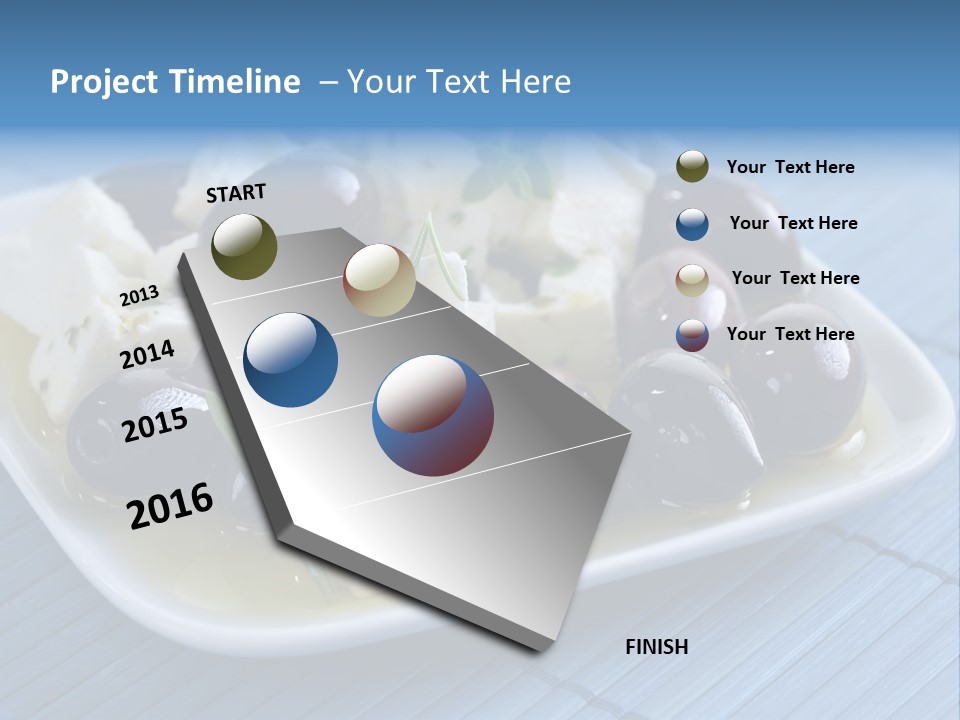 Project Timeline – Your Text Here

START

2013

2014

2015

2016

FINISH

Your Text Here

Your Text Here

Your Text Here

Your Text Here